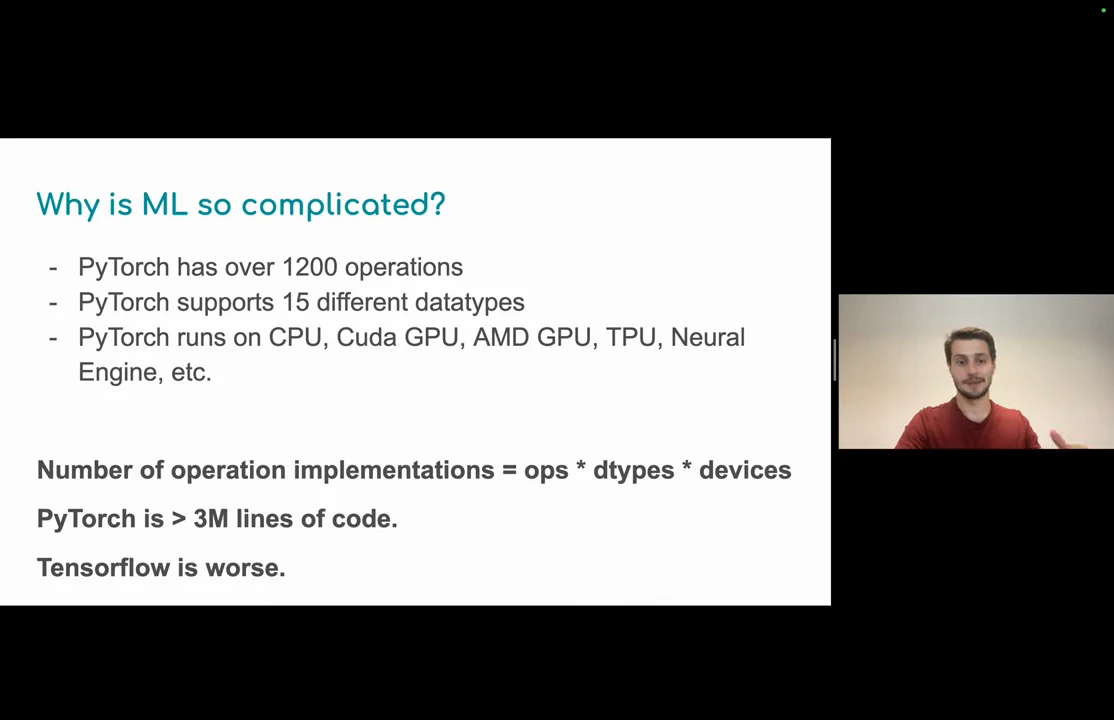 Why is ML so complicated?

- PyTorch has over 1200 operations
- PyTorch supports 15 different datatypes
- PyTorch runs on CPU, Cuda GPU, AMD GPU, TPU, Neural Engine, etc.

Number of operation implementations = ops * dtypes * devices

PyTorch is > 3M lines of code.

Tensorflow is worse.